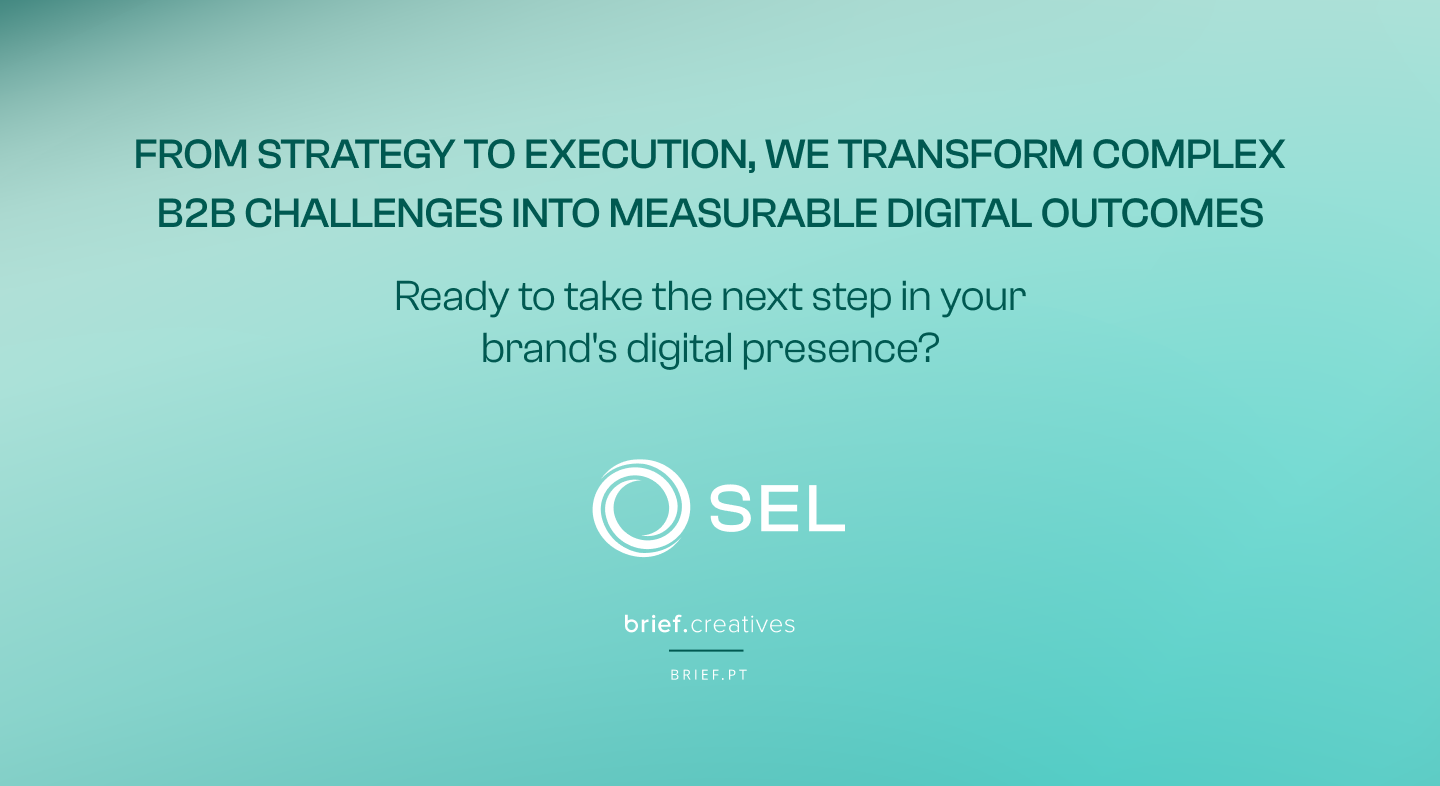 FROM STRATEGY TO EXECUTION, WE TRANSFORM COMPLEX B2B CHALLENGES INTO MEASURABLE DIGITAL OUTCOMES

Ready to take the next step in your brand's digital presence?

SEL

brief.creatives

BRIEF.PT